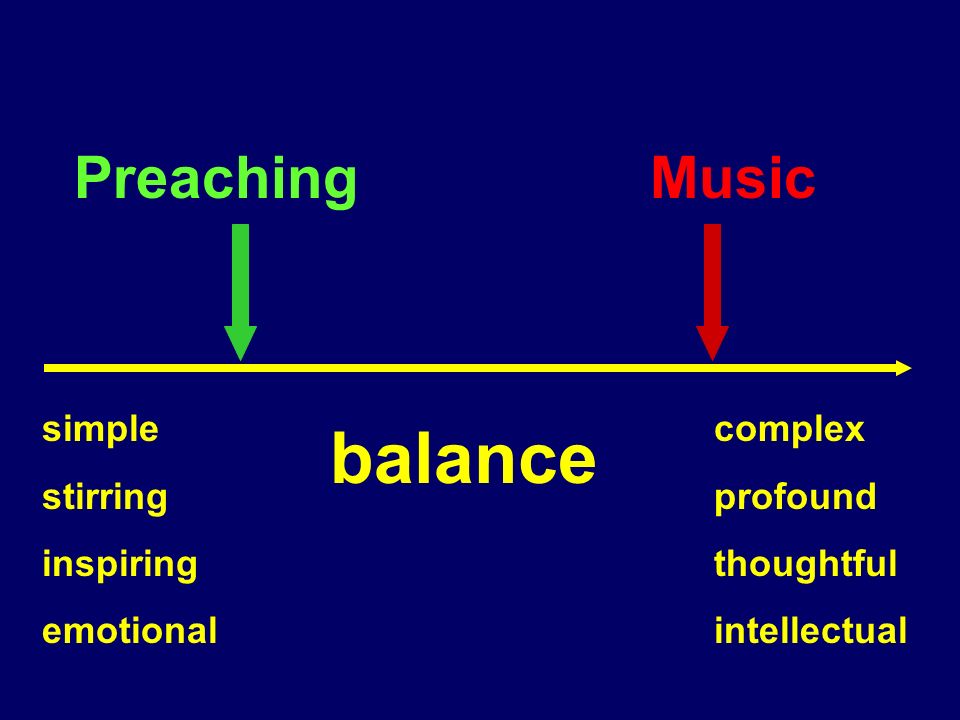 Preaching

Music

simple
stirring
inspiring
emotional

balance

complex
profound
thoughtful
intellectual